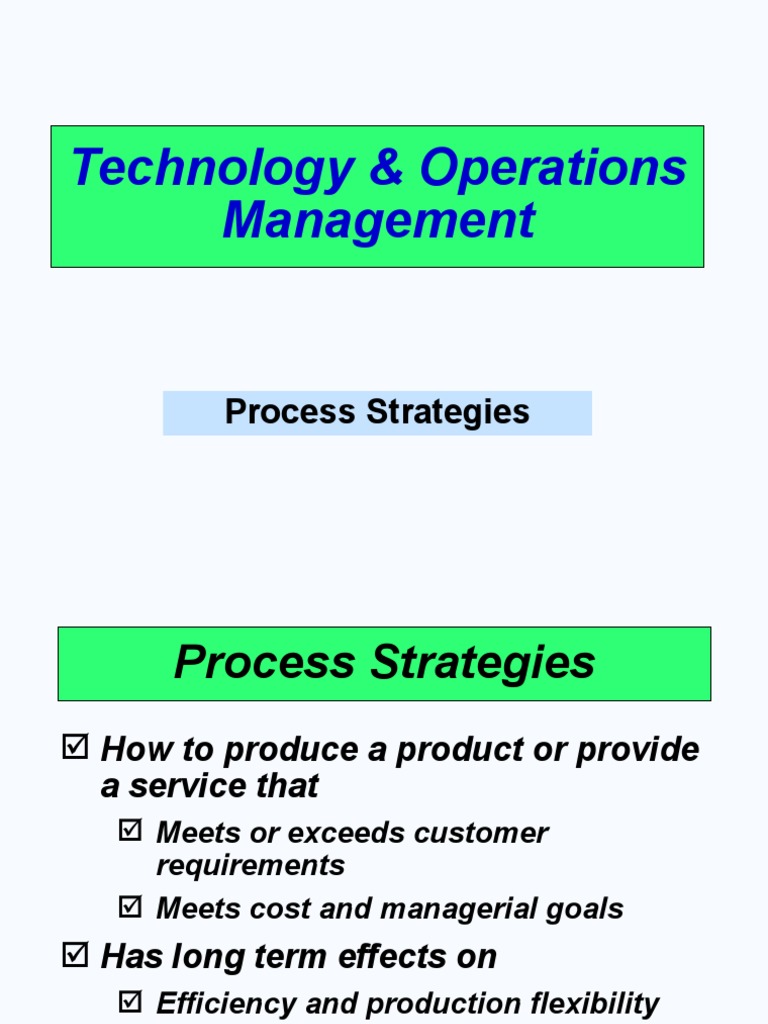 Technology & Operations Management

Process Strategies

Process Strategies

☑ How to produce a product or provide a service that

☑ Meets or exceeds customer requirements

☑ Meets cost and managerial goals

☑ Has long term effects on

☑ Efficiency and production flexibility